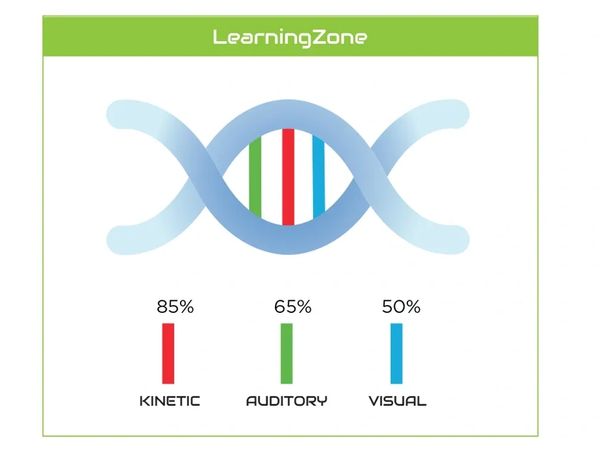 LearningZone

85%
KINETIC

65%
AUDITORY

50%
VISUAL